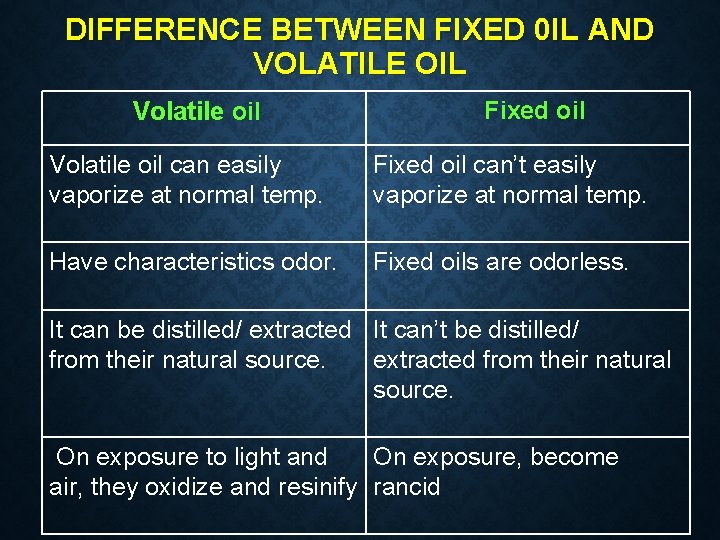 DIFFERENCE BETWEEN FIXED 0IL AND VOLATILE OIL

| Volatile oil | Fixed oil |
|---|---|
| Volatile oil can easily vaporize at normal temp. | Fixed oil can't easily vaporize at normal temp. |
| Have characteristics odor. | Fixed oils are odorless. |
| It can be distilled/ extracted from their natural source. | It can't be distilled/ extracted from their natural source. |
| On exposure to light and air, they oxidize and resinify | On exposure, become rancid |